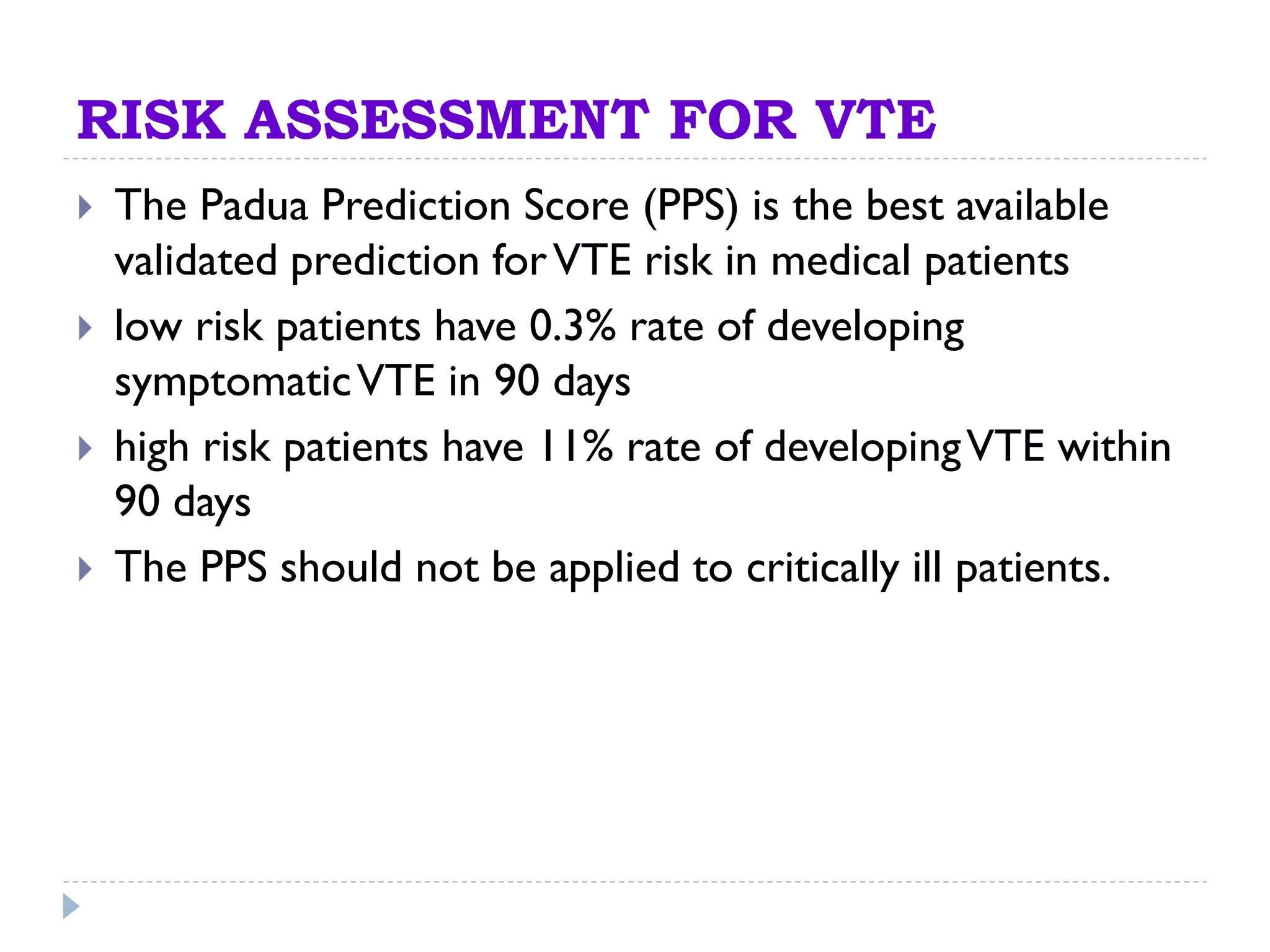 RISK ASSESSMENT FOR VTE

The Padua Prediction Score (PPS) is the best available validated prediction for VTE risk in medical patients

low risk patients have 0.3% rate of developing symptomatic VTE in 90 days

high risk patients have 11% rate of developing VTE within 90 days

The PPS should not be applied to critically ill patients.